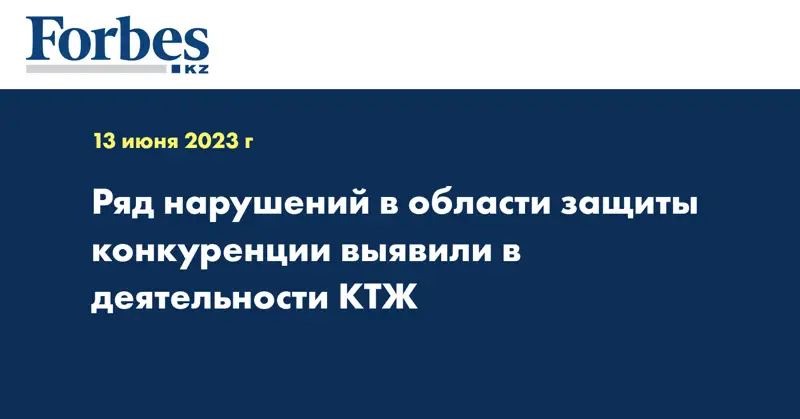 Forbes
KZ

13 июня 2023 г

Ряд нарушений в области защиты конкуренции выявили в деятельности КТЖ